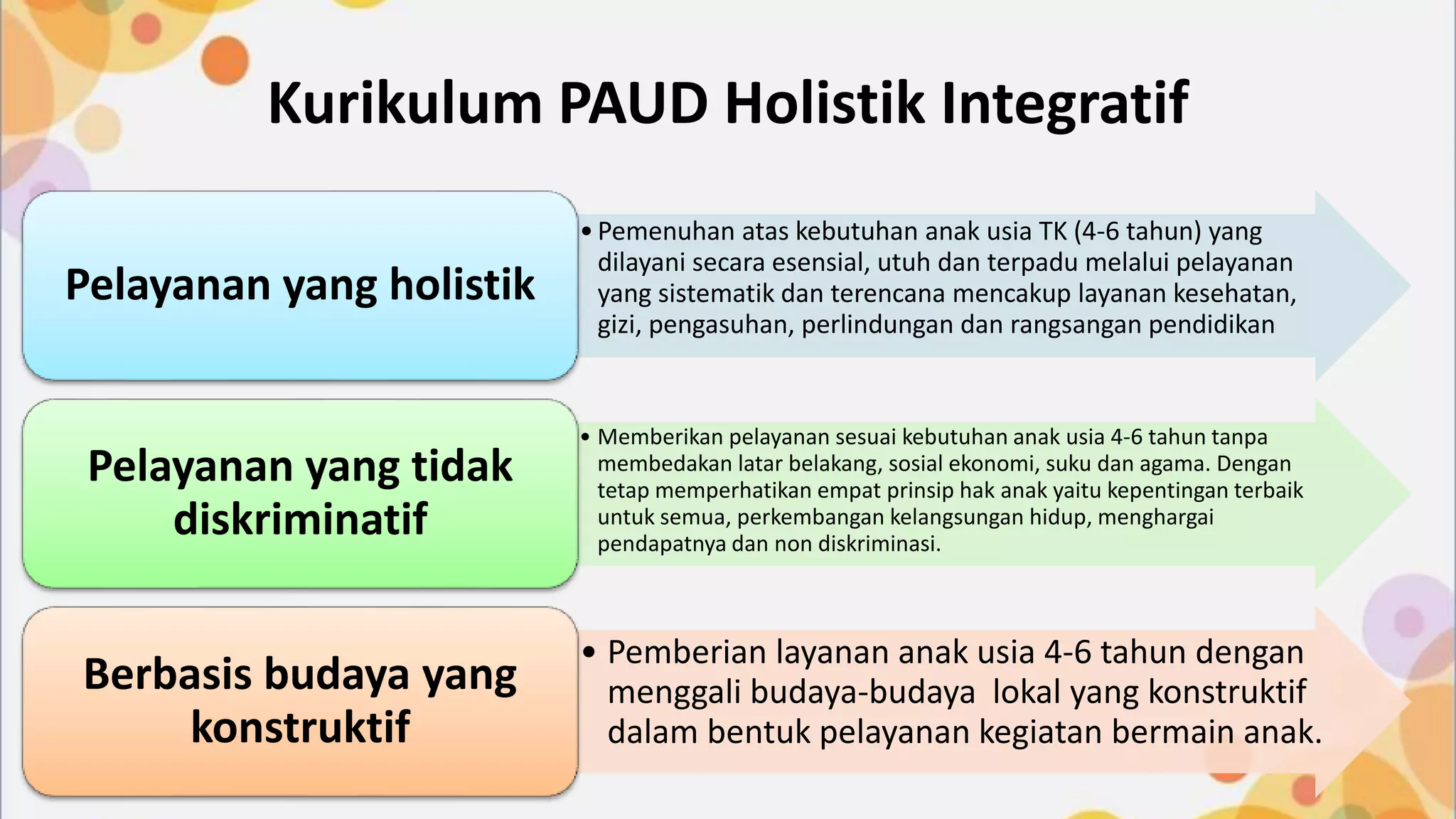 Kurikulum PAUD Holistik Integratif

Pelayanan yang holistik

• Pemenuhan atas kebutuhan anak usia TK (4-6 tahun) yang dilayani secara esensial, utuh dan terpadu melalui pelayanan yang sistematik dan terencana mencakup layanan kesehatan, gizi, pengasuhan, perlindungan dan rangsangan pendidikan

Pelayanan yang tidak diskriminatif

• Memberikan pelayanan sesuai kebutuhan anak usia 4-6 tahun tanpa membedakan latar belakang, sosial ekonomi, suku dan agama. Dengan tetap memperhatikan empat prinsip hak anak yaitu kepentingan terbaik untuk semua, perkembangan kelangsungan hidup, menghargai pendapatnya dan non diskriminasi.

Berbasis budaya yang konstruktif

• Pemberian layanan anak usia 4-6 tahun dengan menggali budaya-budaya  lokal yang konstruktif dalam bentuk pelayanan kegiatan bermain anak.